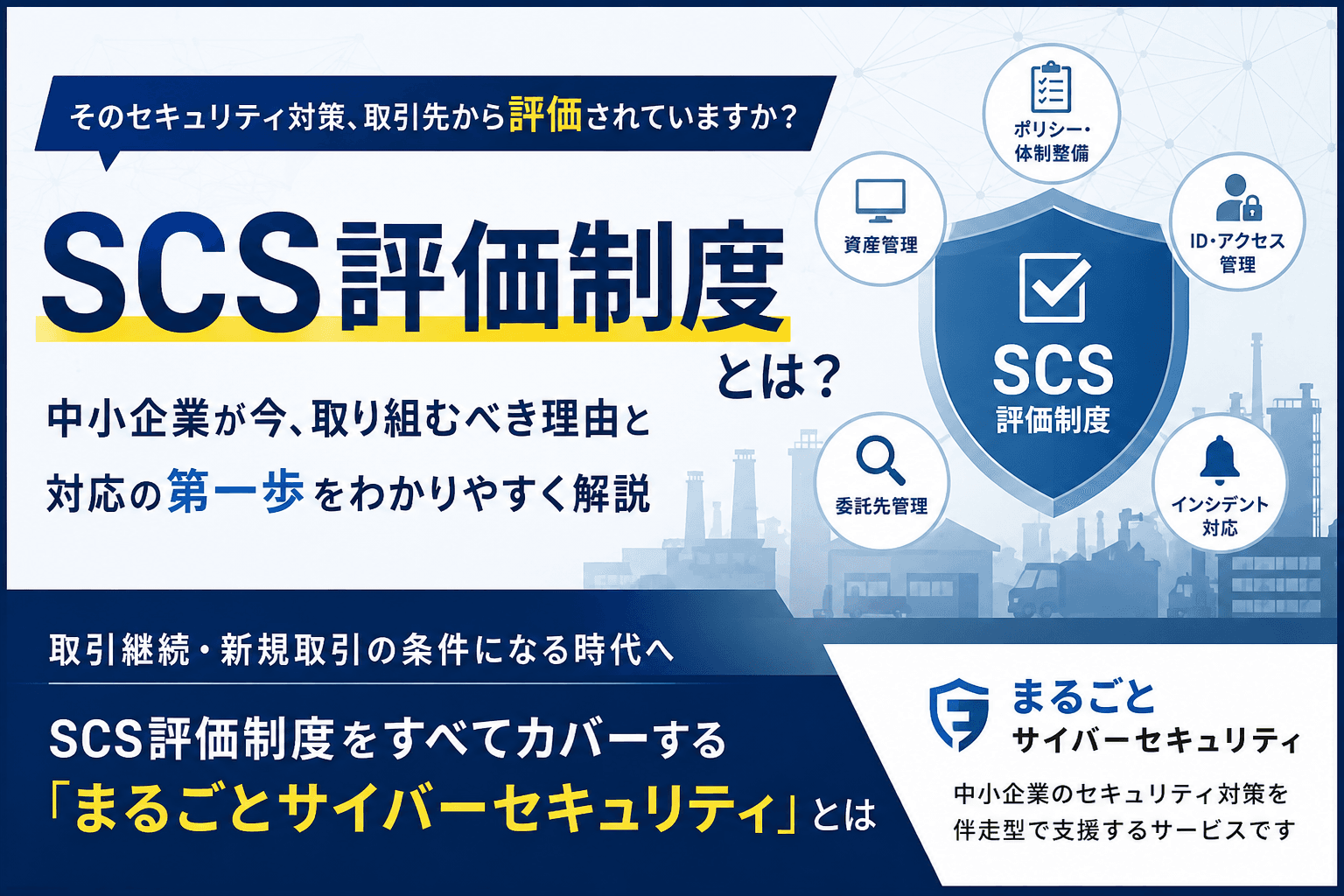 そのセキュリティ対策、取引先から評価されていますか？

SCS評価制度とは？

中小企業が今、取り組むべき理由と対応の第一歩をわかりやすく解説

ポリシー・体制整備

資産管理

ID・アクセス管理

SCS 評価制度

委託先管理

インシデント対応

取引継続・新規取引の条件になる時代へ

SCS評価制度をすべてカバーする「まるごとサイバーセキュリティ」とは

まるごと サイバーセキュリティ

中小企業のセキュリティ対策を伴走型で支援するサービスです